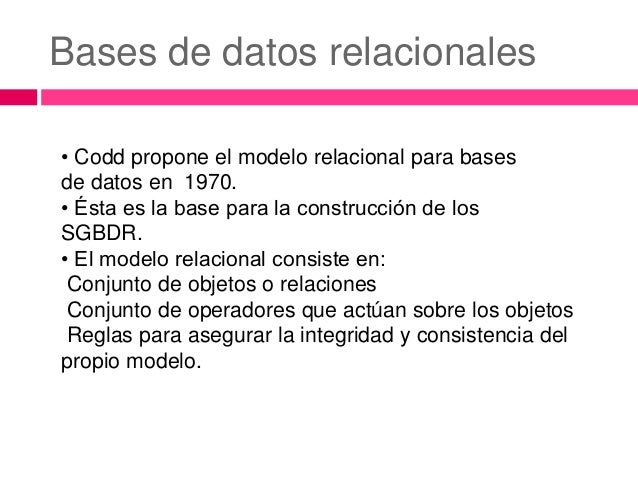 Bases de datos relacionales

• Codd propone el modelo relacional para bases de datos en 1970.
• Ésta es la base para la construcción de los SGBDR.
• El modelo relacional consiste en:
Conjunto de objetos o relaciones
Conjunto de operadores que actúan sobre los objetos
Reglas para asegurar la integridad y consistencia del propio modelo.